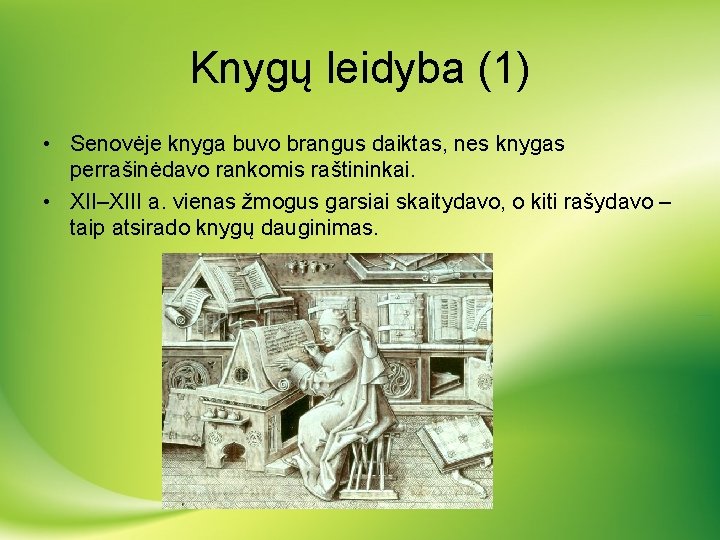 Knygų leidyba (1)

• Senovėje knyga buvo brangus daiktas, nes knygas perrašinėdavo rankomis raštininkai.

• XII–XIII a. vienas žmogus garsiai skaitydavo, o kiti rašydavo – taip atsirado knygų dauginimas.